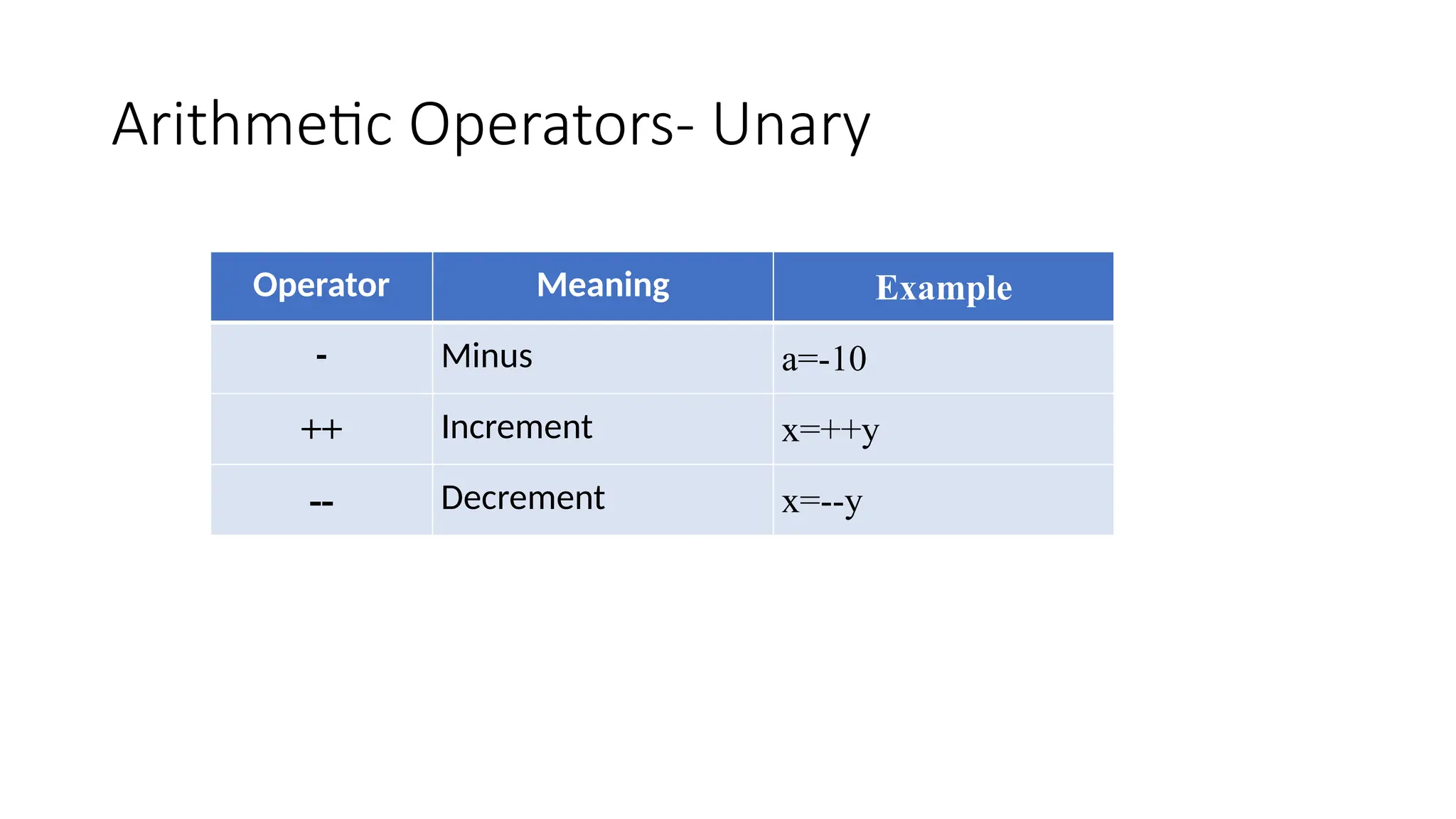 Arithmetic Operators- Unary

| Operator | Meaning | Example |
|---|---|---|
| - | Minus | a=-10 |
| ++ | Increment | x=++y |
| -- | Decrement | x=--y |